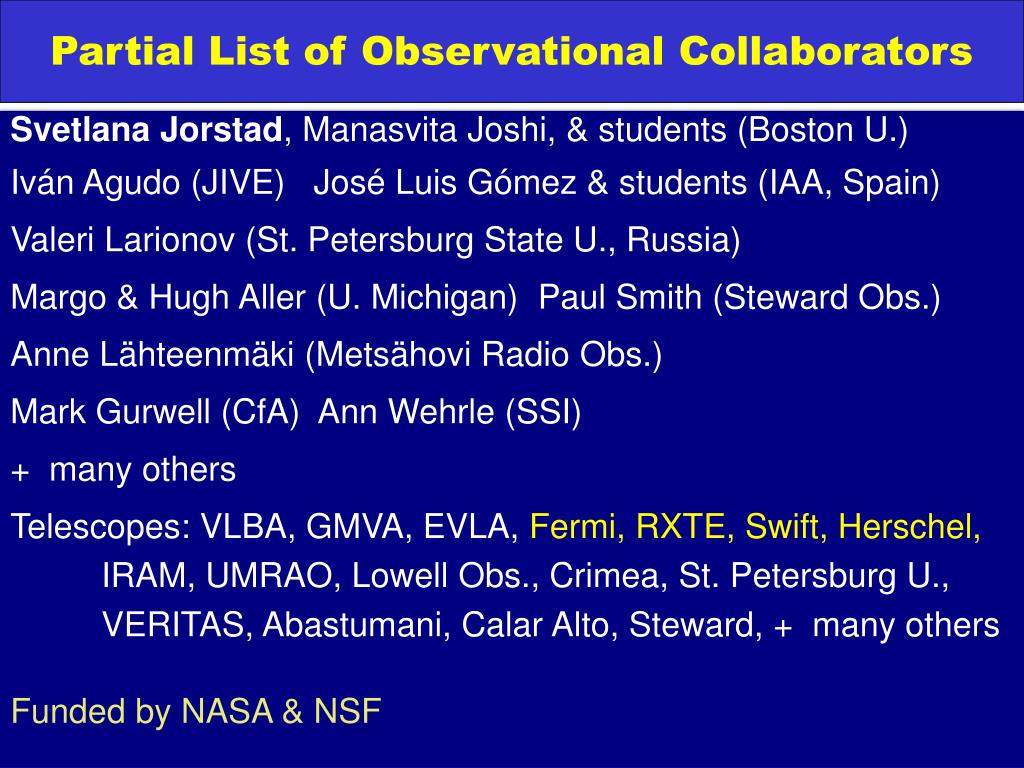 Partial List of Observational Collaborators

Svetlana Jorstad, Manasvita Joshi, & students (Boston U.)

Iván Agudo (JIVE)   José Luis Gómez & students (IAA, Spain)

Valeri Larionov (St. Petersburg State U., Russia)

Margo & Hugh Aller (U. Michigan)  Paul Smith (Steward Obs.)

Anne Lähteenmäki (Metsähovi Radio Obs.)

Mark Gurwell (CfA)  Ann Wehrle (SSI)

+  many others

Telescopes: VLBA, GMVA, EVLA, Fermi, RXTE, Swift, Herschel, IRAM, UMRAO, Lowell Obs., Crimea, St. Petersburg U., VERITAS, Abastumani, Calar Alto, Steward, +  many others

Funded by NASA & NSF